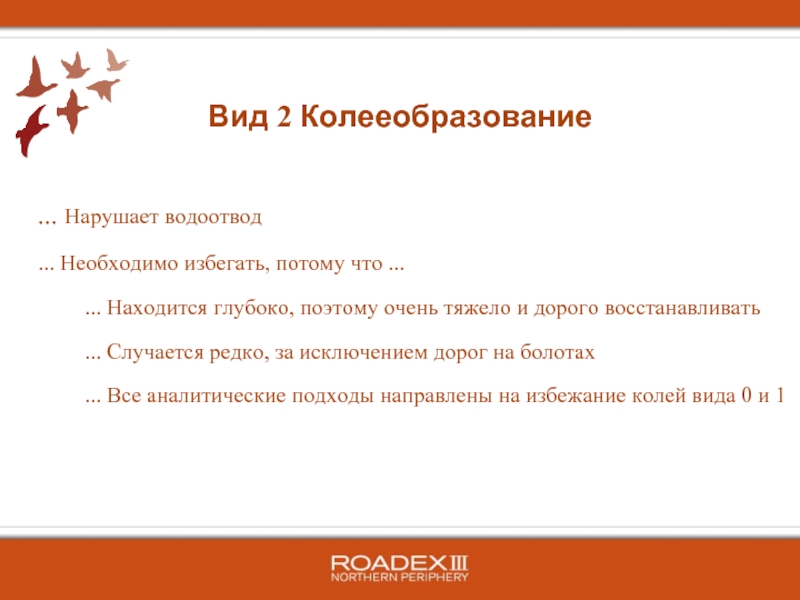 Вид 2 Колееобразование

... Нарушает водоотвод

... Необходимо избегать, потому что ...

... Находится глубоко, поэтому очень тяжело и дорого восстанавливать

... Случается редко, за исключением дорог на болотах

... Все аналитические подходы направлены на избежание колей вида 0 и 1

ROADEX III
NORTHERN PERIPHERY